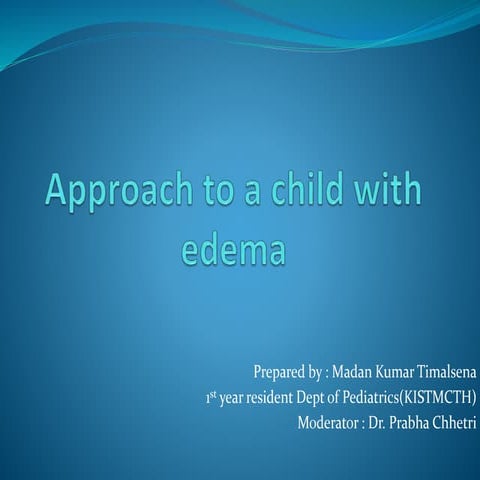 Approach to a child with edema

Prepared by : Madan Kumar Timalsena
1$^{st}$ year resident Dept of Pediatrics(KISTMCTH)
Moderator : Dr. Prabha Chhetri